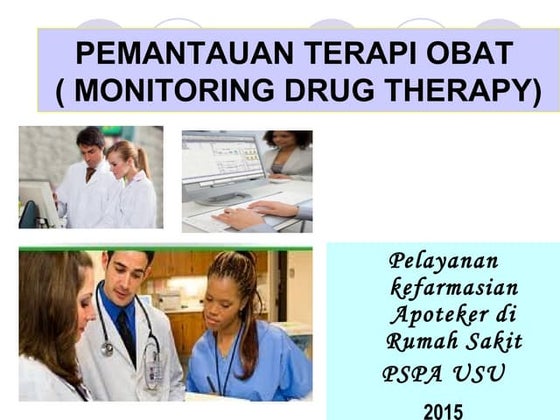 PEMANTAUAN TERAPI OBAT
( MONITORING DRUG THERAPY)

Pelayanan kefarmasian Apoteker di Rumah Sakit

PSPA USU

2015